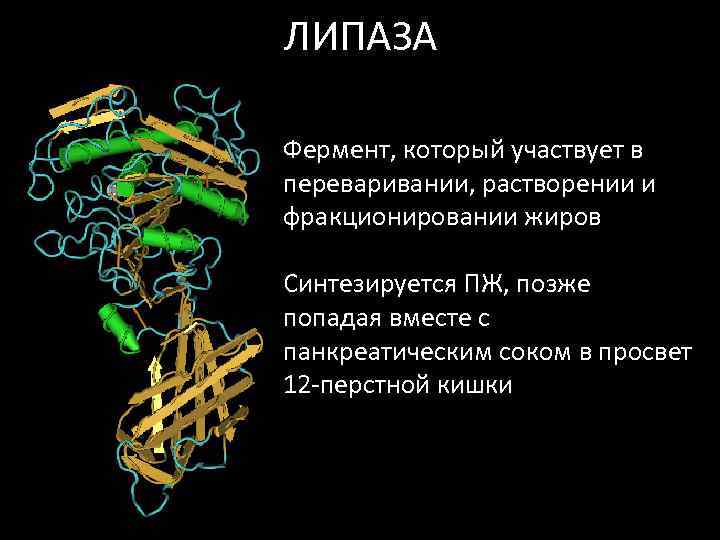 ЛИПАЗА

Фермент, который участвует в переваривании, растворении и фракционировании жиров

Синтезируется ПЖ, позже попадая вместе с панкреатическим соком в просвет 12-перстной кишки